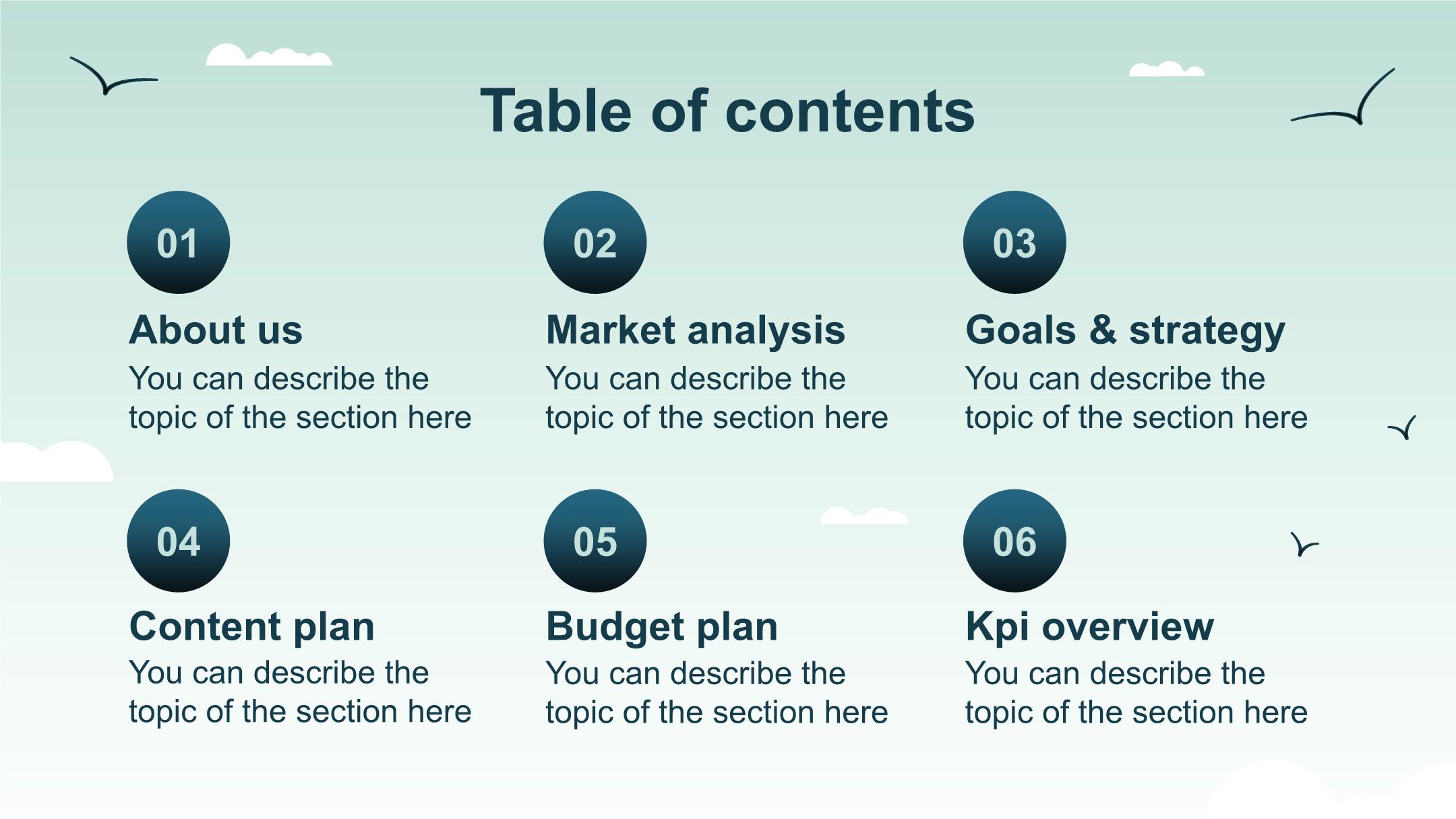 Table of contents

01
About us
You can describe the topic of the section here

02
Market analysis
You can describe the topic of the section here

03
Goals & strategy
You can describe the topic of the section here

04
Content plan
You can describe the topic of the section here

05
Budget plan
You can describe the topic of the section here

06
Kpi overview
You can describe the topic of the section here